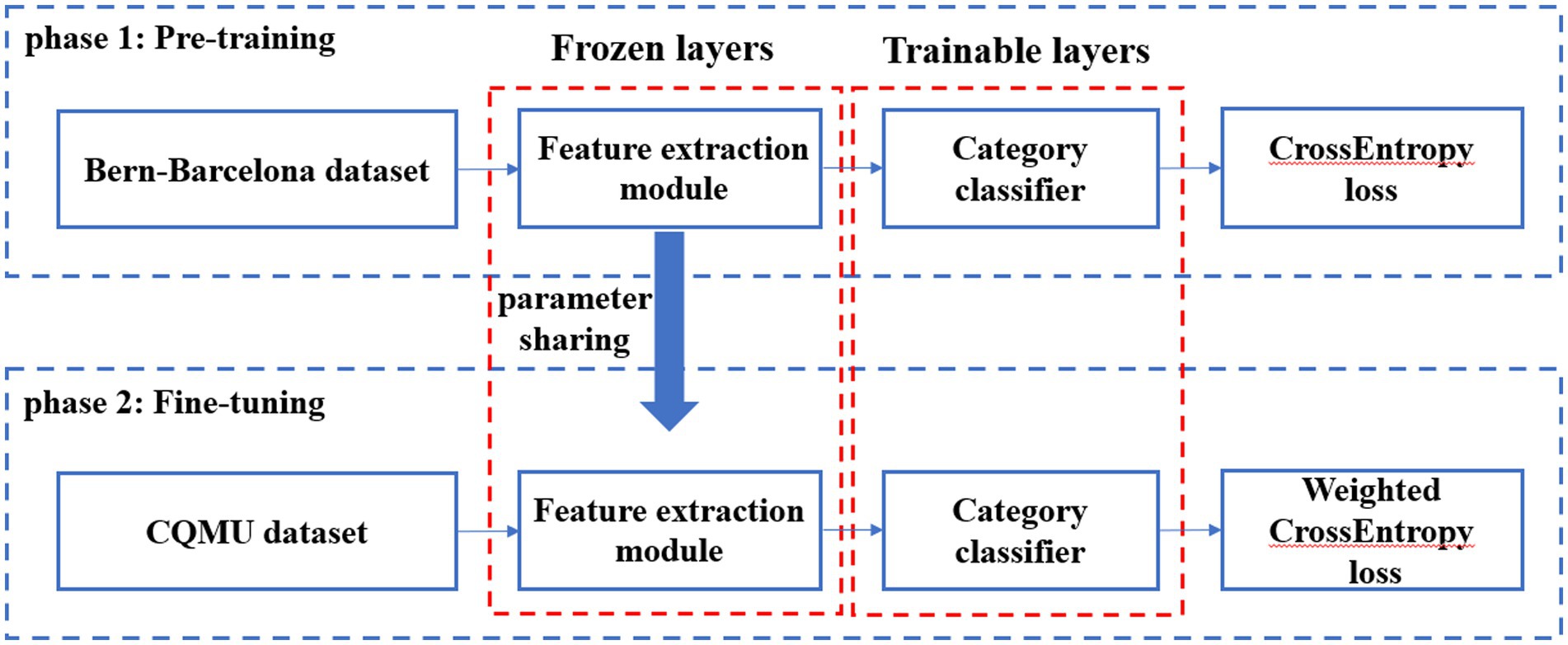 phase 1: Pre-training

Frozen layers

Trainable layers

Bern-Barcelona dataset

Feature extraction module

Category classifier

CrossEntropy loss

parameter sharing

phase 2: Fine-tuning

CQMU dataset

Feature extraction module

Category classifier

Weighted CrossEntropy loss